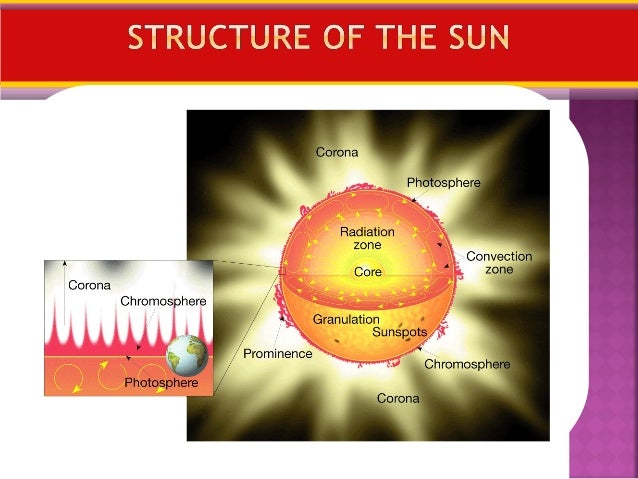 STRUCTURE OF THE SUN

Corona

Photosphere

Radiation zone

Convection zone

Core

Granulation

Sunspots

Prominence

Chromosphere

Corona

Corona

Chromosphere

Photosphere